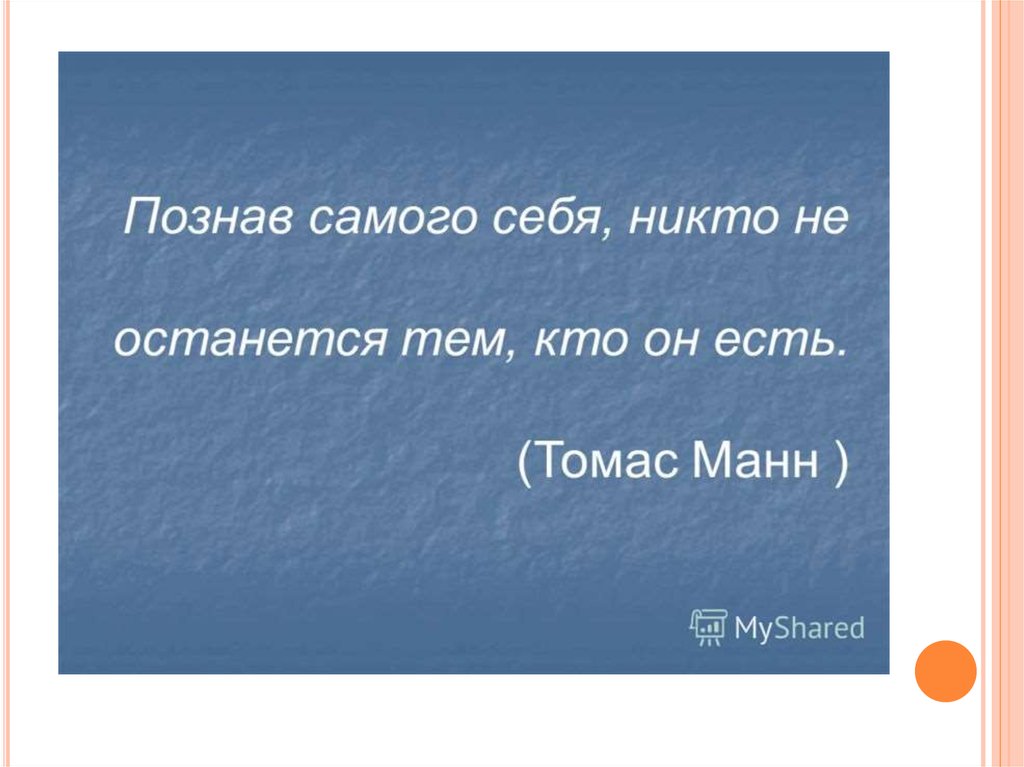 Познав самого себя, никто не останется тем, кто он есть.

(Томас Манн )

MyShared